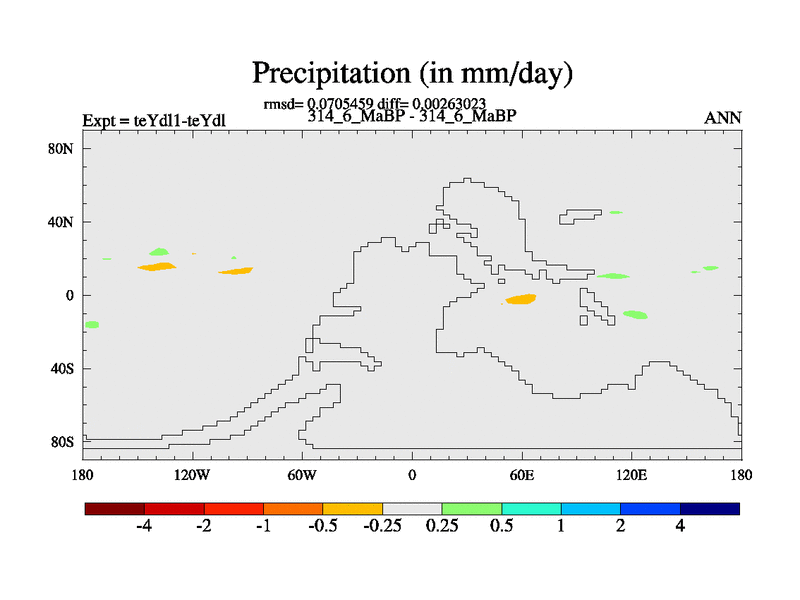 Precipitation (in mm/day)

rmsd= 0.0705459 diff= 0.00263023

Expt = teYdl1-teYdl

314_6_MaBP - 314_6_MaBP

ANN

80N

40N

0

40S

80S

180

120W

60W

0

60E

120E

180

-4

-2

-1

-0.5

-0.25

0.25

0.5

1

2

4